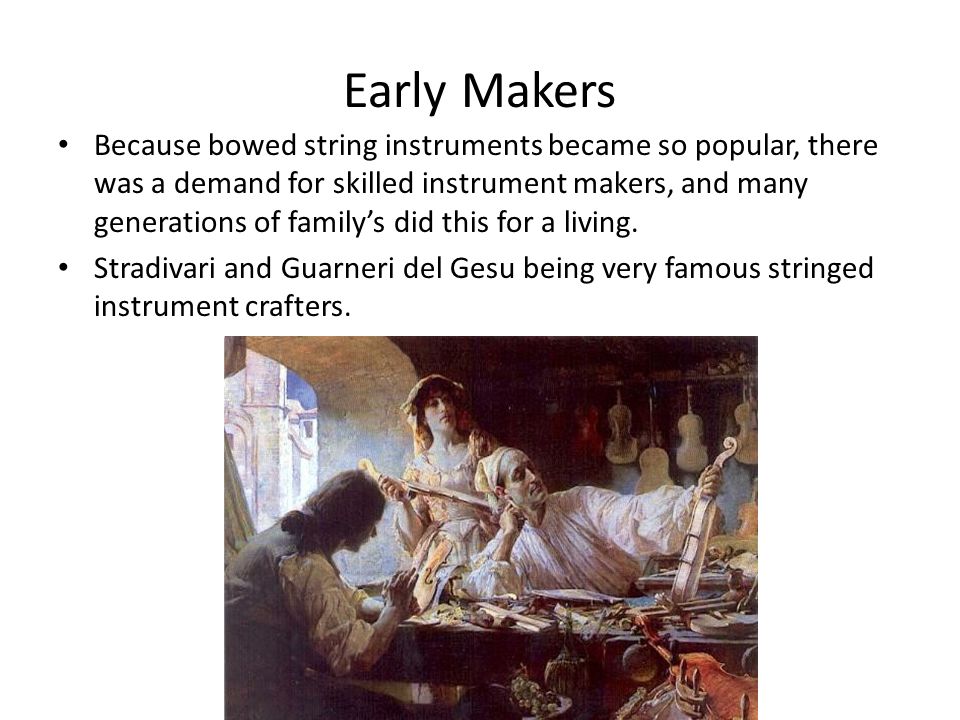 Early Makers

• Because bowed string instruments became so popular, there was a demand for skilled instrument makers, and many generations of family's did this for a living.

• Stradivari and Guarneri del Gesu being very famous stringed instrument crafters.